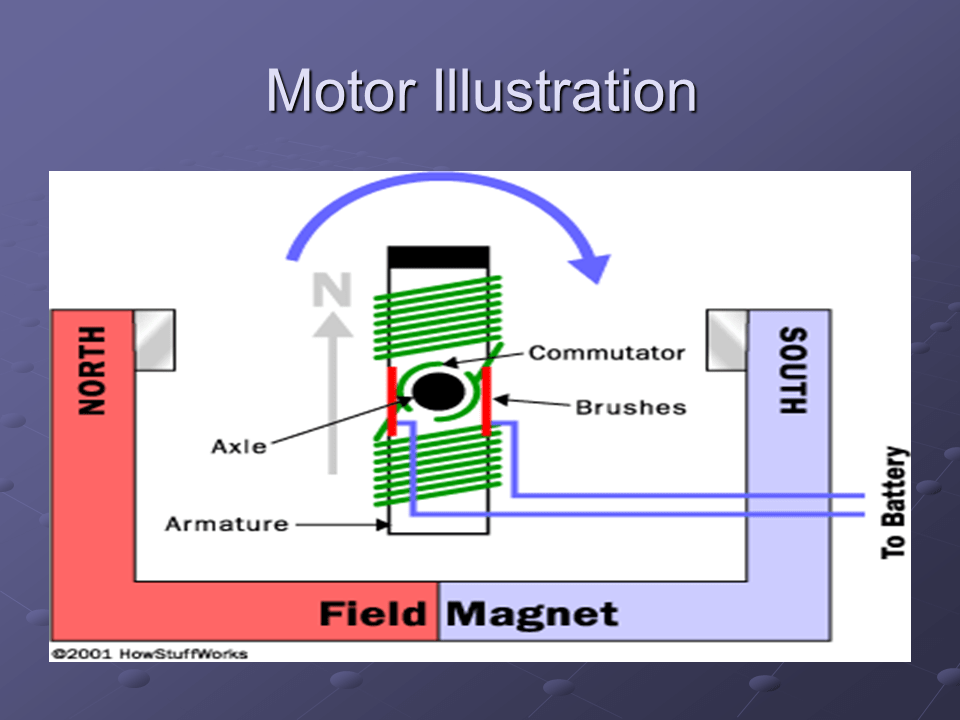 Motor Illustration

N

NORTH

SOUTH

Commutator

Brushes

Axle

Armature

To Battery

Field Magnet

©2001 HowStuffWorks